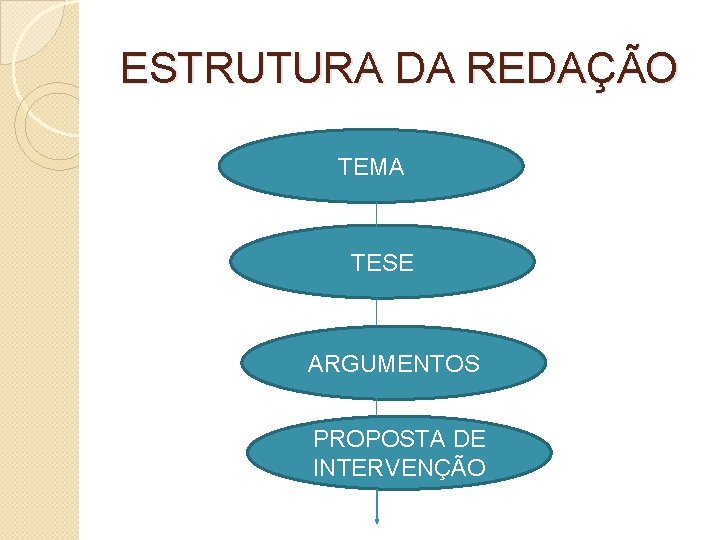 ESTRUTURA DA REDAÇÃO

TEMA

TESE

ARGUMENTOS

PROPOSTA DE INTERVENÇÃO